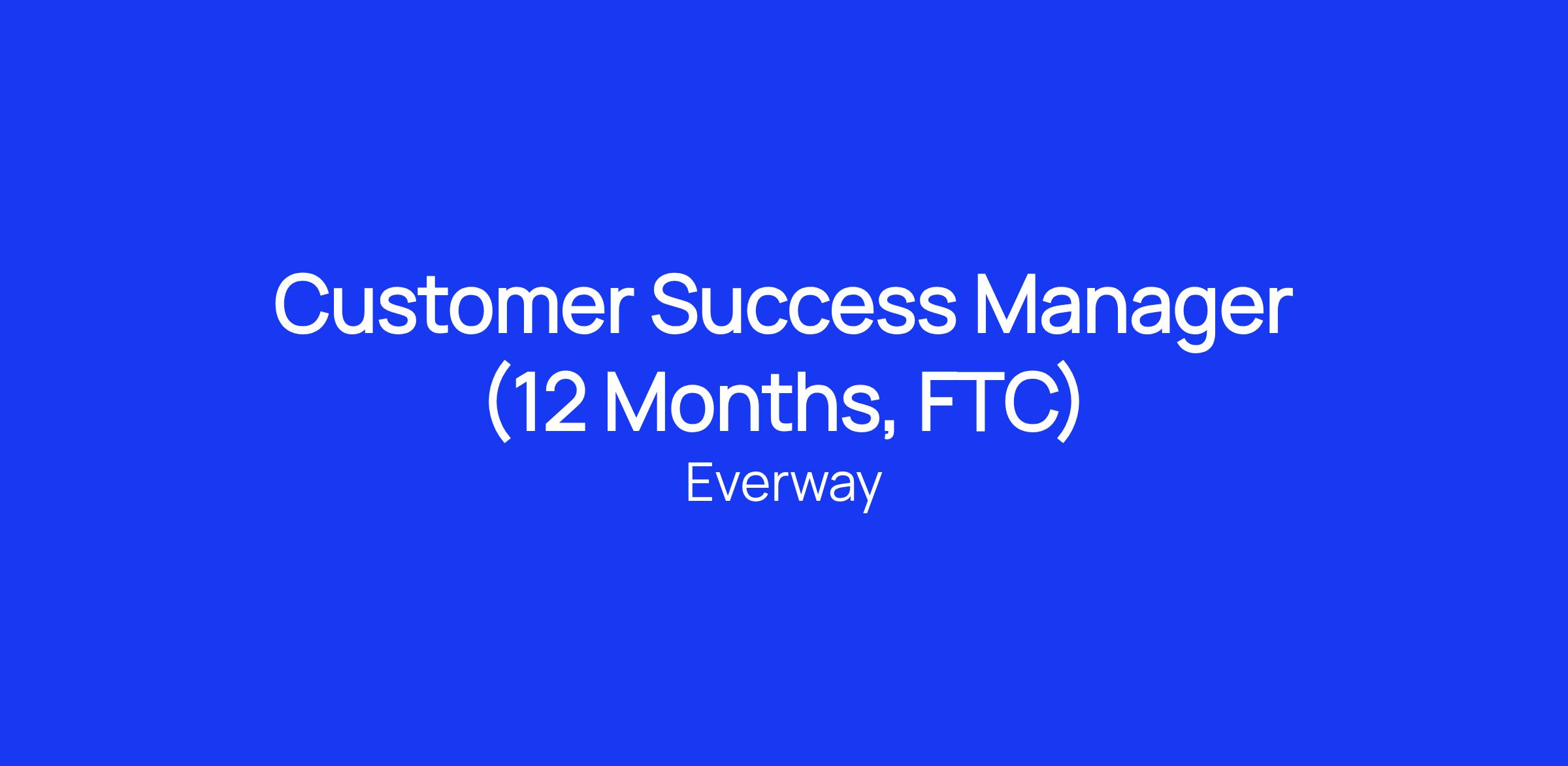 Customer Success Manager (12 Months, FTC)

Everway